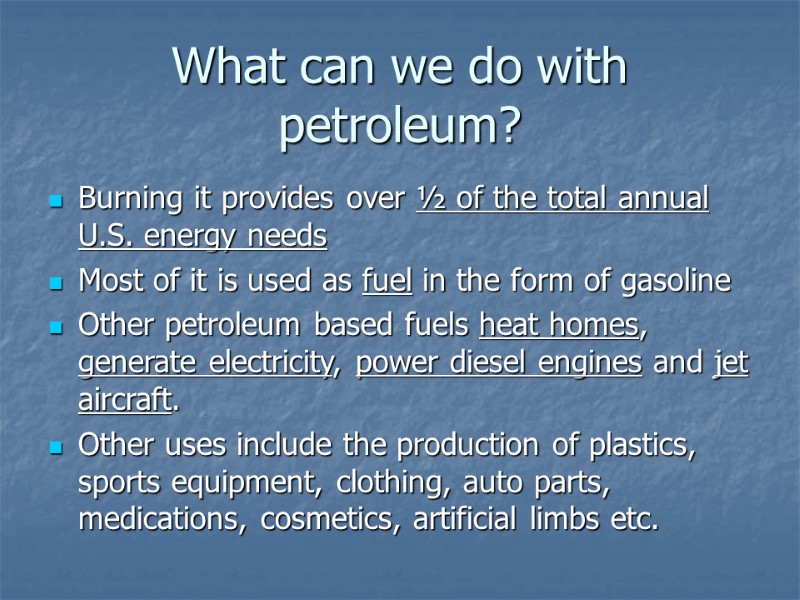 What can we do with petroleum?

- Burning it provides over ½ of the total annual U.S. energy needs
- Most of it is used as fuel in the form of gasoline
- Other petroleum based fuels heat homes, generate electricity, power diesel engines and jet aircraft.
- Other uses include the production of plastics, sports equipment, clothing, auto parts, medications, cosmetics, artificial limbs etc.